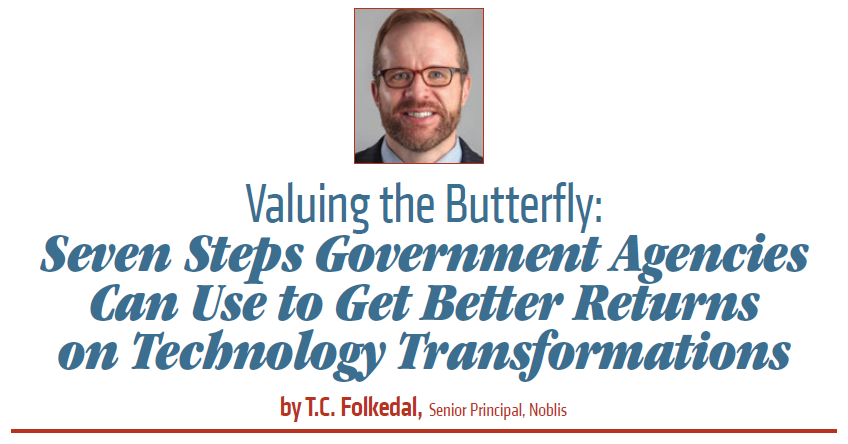 Valuing the Butterfly:
Seven Steps Government Agencies Can Use to Get Better Returns on Technology Transformations

by T.C. Folkedal, Senior Principal, Noblis